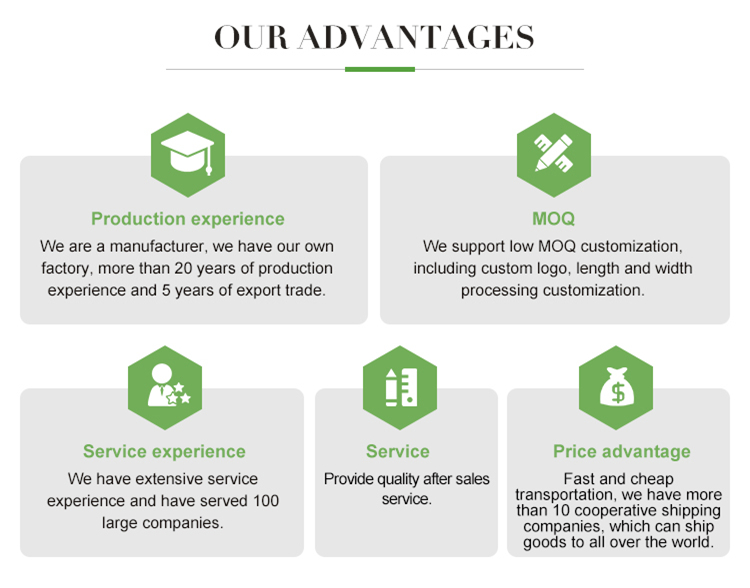 OUR ADVANTAGES

Production experience
We are a manufacturer, we have our own factory, more than 20 years of production experience and 5 years of export trade.

MOQ
We support low MOQ customization, including custom logo, length and width processing customization.

Service experience
We have extensive service experience and have served 100 large companies.

Service
Provide quality after sales service.

Price advantage
Fast and cheap transportation, we have more than 10 cooperative shipping companies, which can ship goods to all over the world.